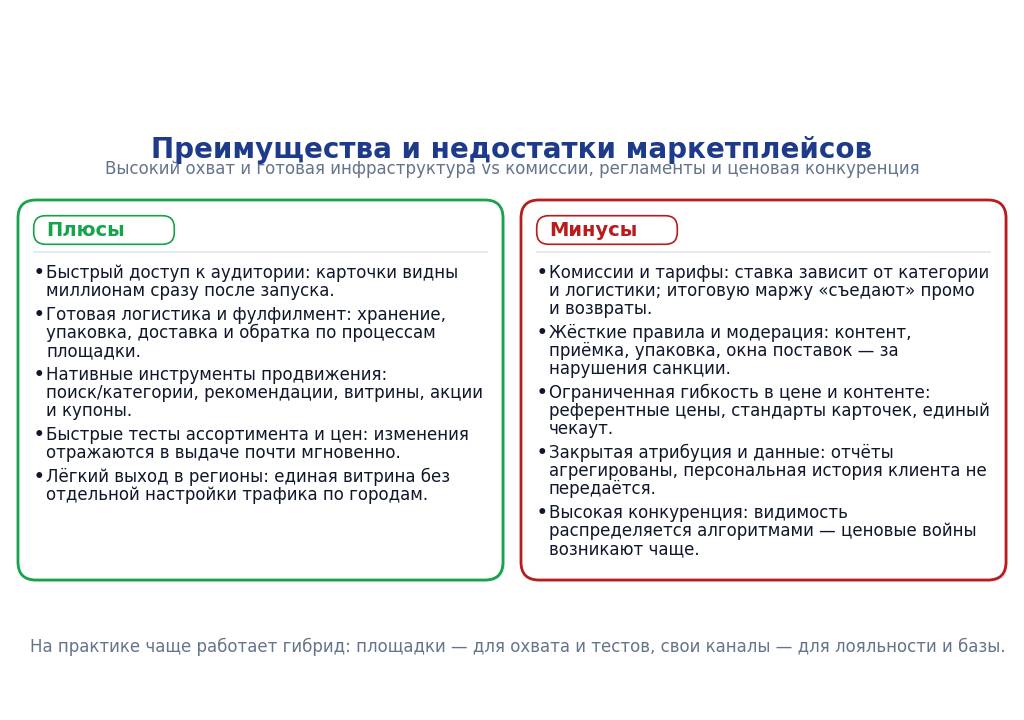 Преимущества и недостатки маркетплейсов

Высокий охват и готовая инфраструктура vs комиссии, регламенты и ценовая конкуренция

Плюсы

• Быстрый доступ к аудитории: карточки видны миллионам сразу после запуска.
• Готовая логистика и фулфилмент: хранение, упаковка, доставка и обратка по процессам площадки.
• Нативные инструменты продвижения: поиск/категории, рекомендации, витрины, акции и купоны.
• Быстрые тесты ассортимента и цен: изменения отражаются в выдаче почти мгновенно.
• Лёгкий выход в регионы: единая витрина без отдельной настройки трафика по городам.

Минусы

• Комиссии и тарифы: ставка зависит от категории и логистики; итоговую маржу «съедают» промо и возвраты.
• Жёсткие правила и модерация: контент, приёмка, упаковка, окна поставок — за нарушения санкции.
• Ограниченная гибкость в цене и контенте: референтные цены, стандарты карточек, единый чекаут.
• Закрытая атрибуция и данные: отчёты агрегированы, персональная история клиента не передаётся.
• Высокая конкуренция: видимость распределяется алгоритмами — ценовые войны возникают чаще.

На практике чаще работает гибрид: площадки — для охвата и тестов, свои каналы — для лояльности и базы.